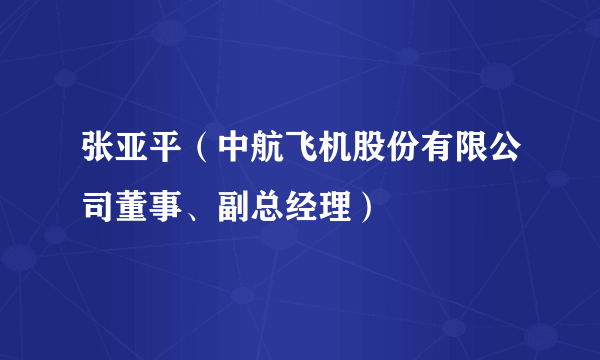 张亚平（中航飞机股份有限公司董事、副总经理）